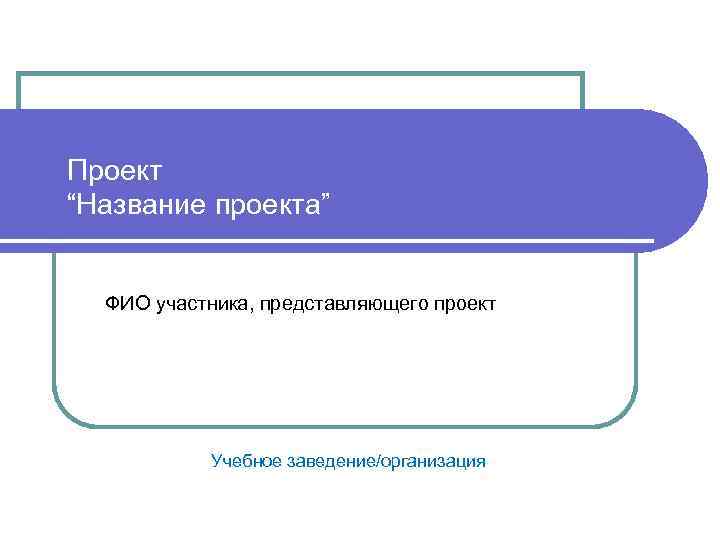 Проект
“Название проекта”

ФИО участника, представляющего проект

Учебное заведение/организация